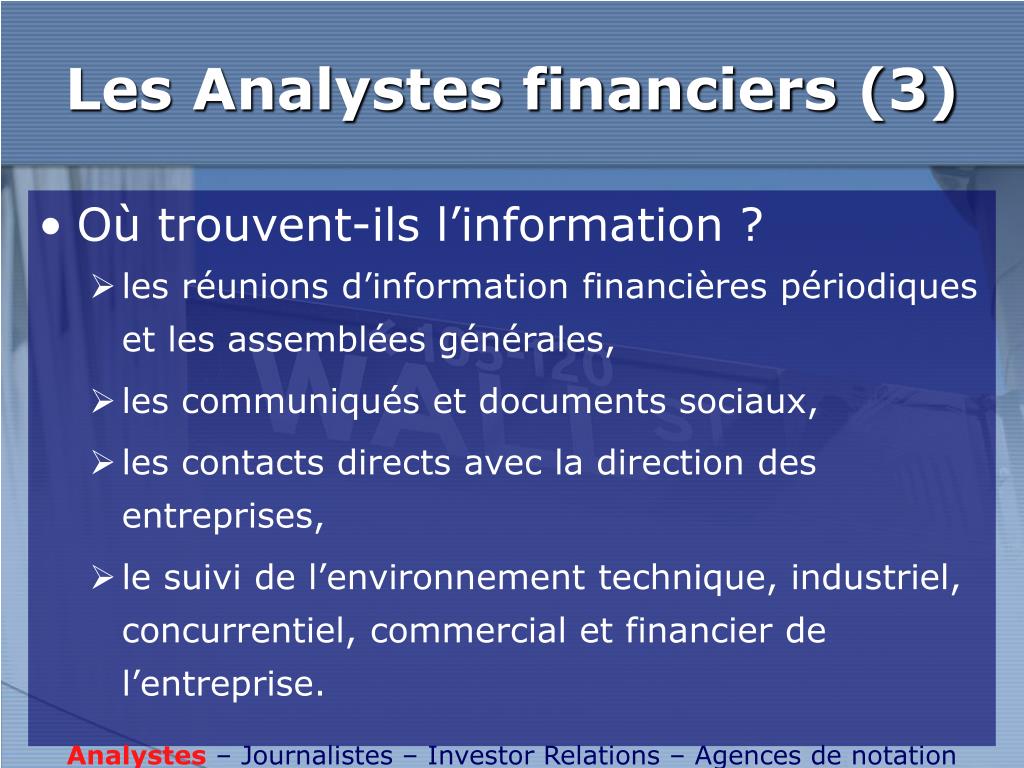 Les Analystes financiers (3)

• Où trouvent-ils l’information ?

➢ les réunions d’information financières périodiques et les assemblées générales,

➢ les communiqués et documents sociaux,

➢ les contacts directs avec la direction des entreprises,

➢ le suivi de l’environnement technique, industriel, concurrentiel, commercial et financier de l’entreprise.

Analystes – Journalistes – Investor Relations – Agences de notation